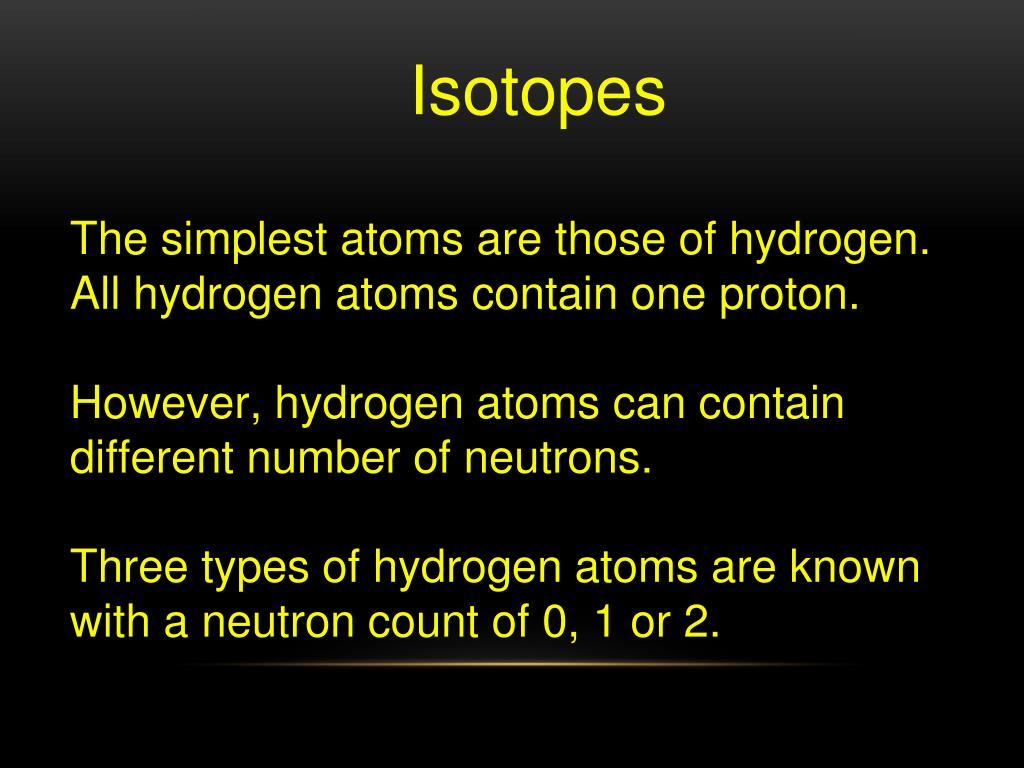 Isotopes

The simplest atoms are those of hydrogen. All hydrogen atoms contain one proton.

However, hydrogen atoms can contain different number of neutrons.

Three types of hydrogen atoms are known with a neutron count of 0, 1 or 2.